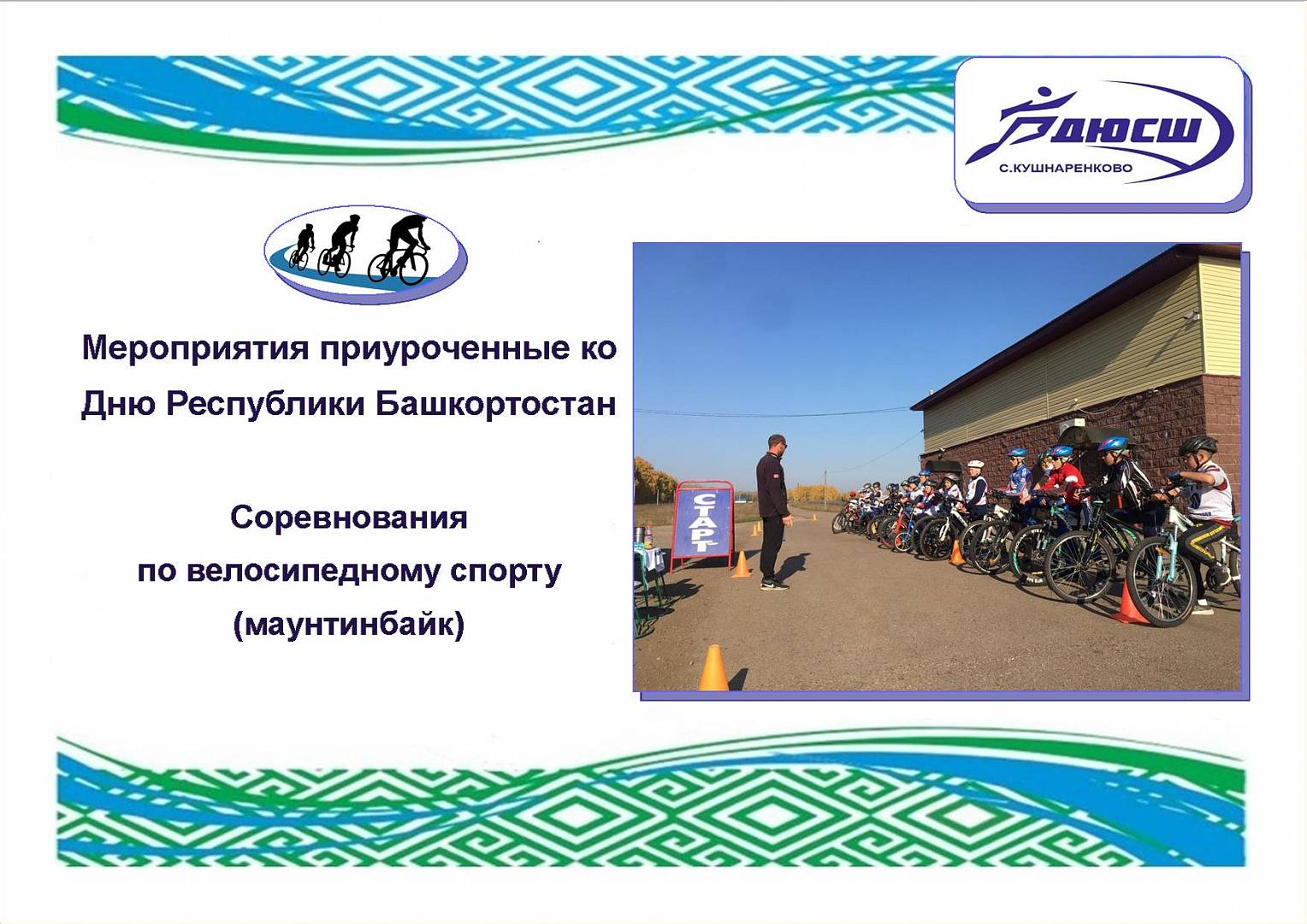 ДЮСШ
С.КУШНАРЕНКОВО

Мероприятия приуроченные ко Дню Республики Башкортостан

Соревнования
по велосипедному спорту
(маунтинбайк)

СТАРТ